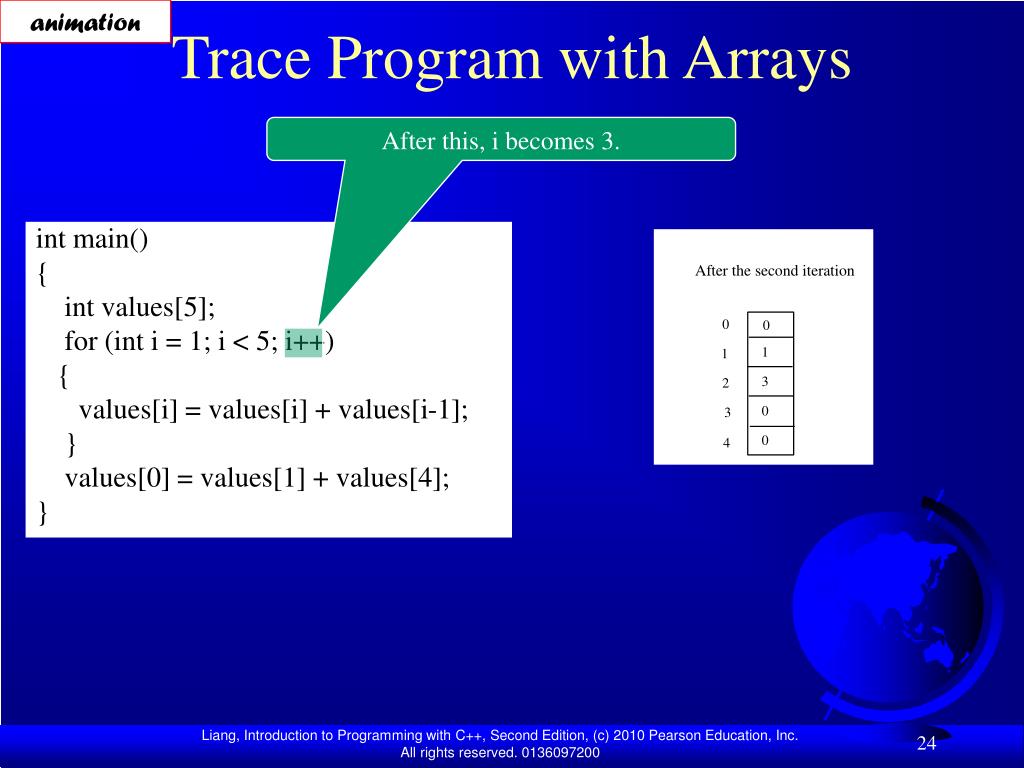 animation

Trace Program with Arrays

After this, i becomes 3.

int main()
{
int values[5];
for (int i = 1; i < 5; i++)
{
values[i] = values[i] + values[i-1];
}
values[0] = values[1] + values[4];
}

After the second iteration

| 0 | 0 |
|---|---|
| 1 | 1 |
| 2 | 3 |
| 3 | 0 |
| 4 | 0 |

Liang, Introduction to Programming with C++, Second Edition, (c) 2010 Pearson Education, Inc. All rights reserved. 0136097200

24